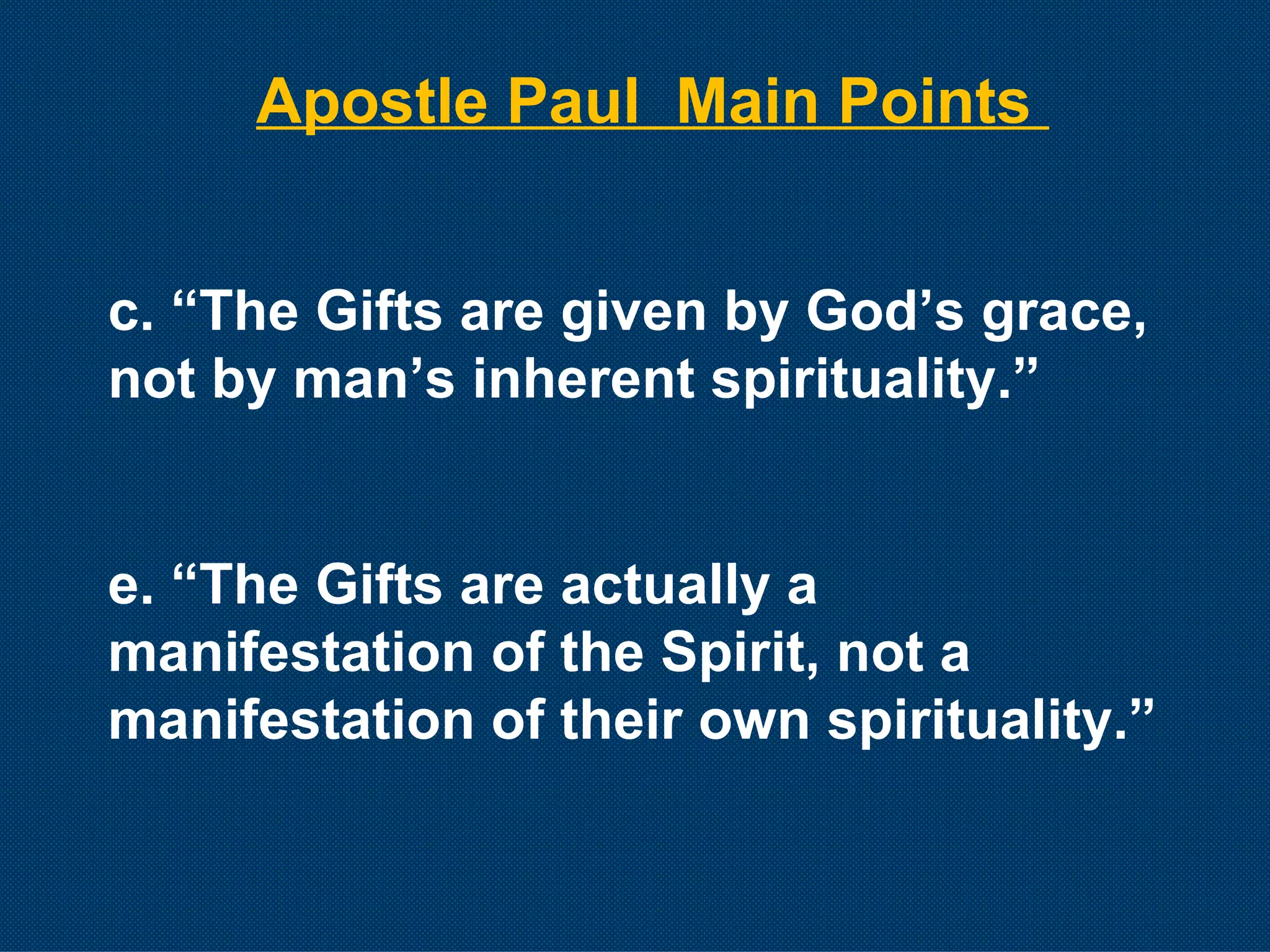 Apostle Paul Main Points

c. “The Gifts are given by God’s grace, not by man’s inherent spirituality.”

e. “The Gifts are actually a manifestation of the Spirit, not a manifestation of their own spirituality.”